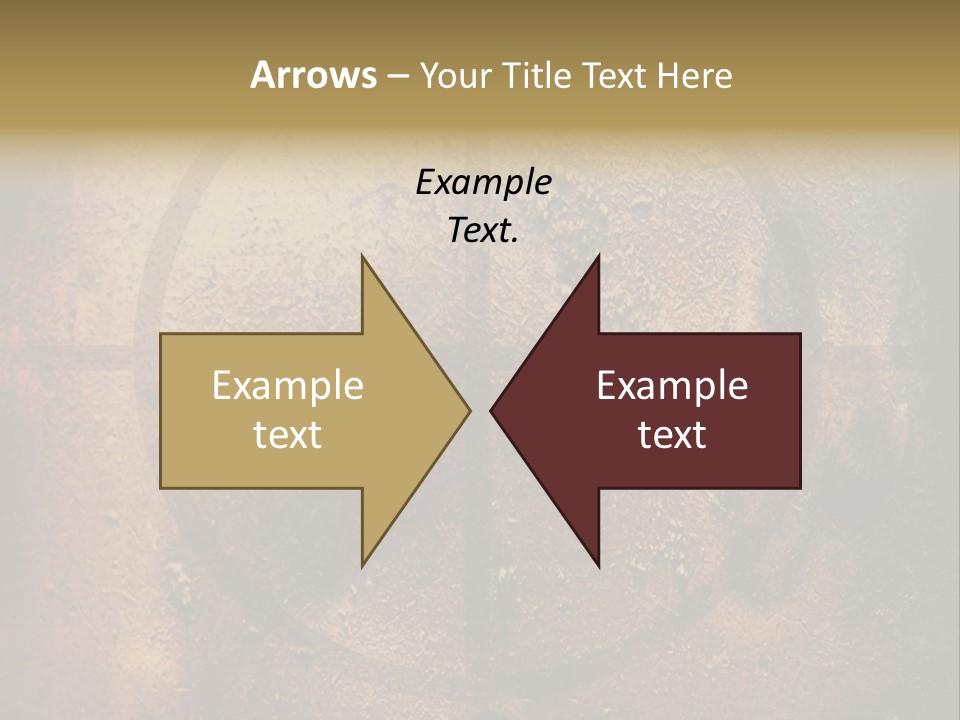 Arrows – Your Title Text Here

Example Text.

Example text

Example text